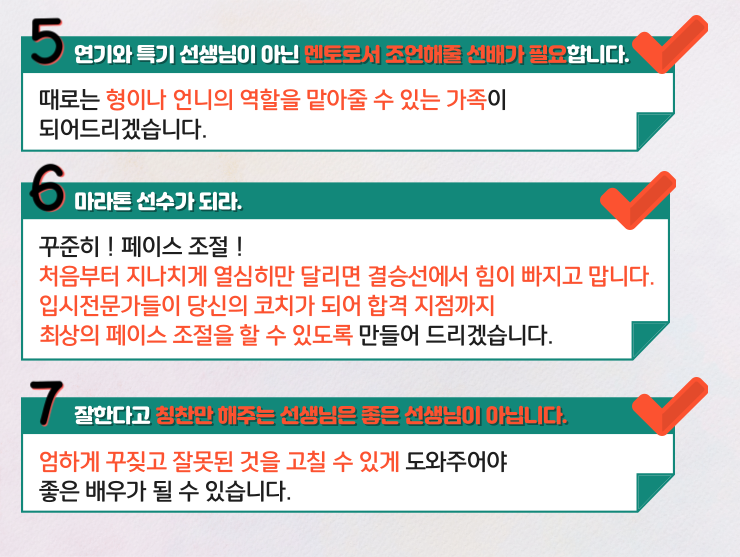 5 연기와 특기 선생님이 아닌 멘토로서 조언해줄 선배가 필요합니다.

때로는 형이나 언니의 역할을 맡아줄 수 있는 가족이 되어드리겠습니다.

6 마라톤 선수가 되라.

꾸준히 ! 페이스 조절 !
처음부터 지나치게 열심히만 달리면 결승선에서 힘이 빠지고 맙니다.
입시전문가들이 당신의 코치가 되어 합격 지점까지 최상의 페이스 조절을 할 수 있도록 만들어 드리겠습니다.

7 잘한다고 칭찬만 해주는 선생님은 좋은 선생님이 아닙니다.

엄하게 꾸짖고 잘못된 것을 고칠 수 있게 도와주어야 좋은 배우가 될 수 있습니다.